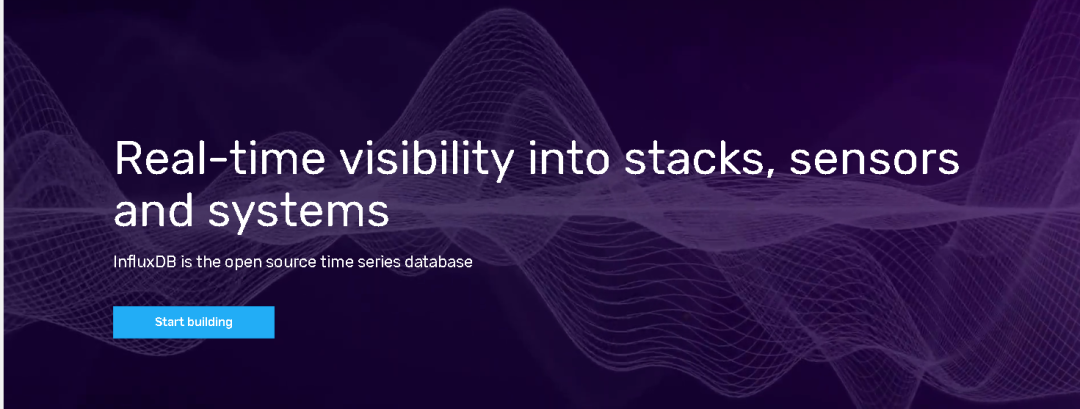 Real-time visibility into stacks, sensors and systems

InfluxDB is the open source time series database

Start building